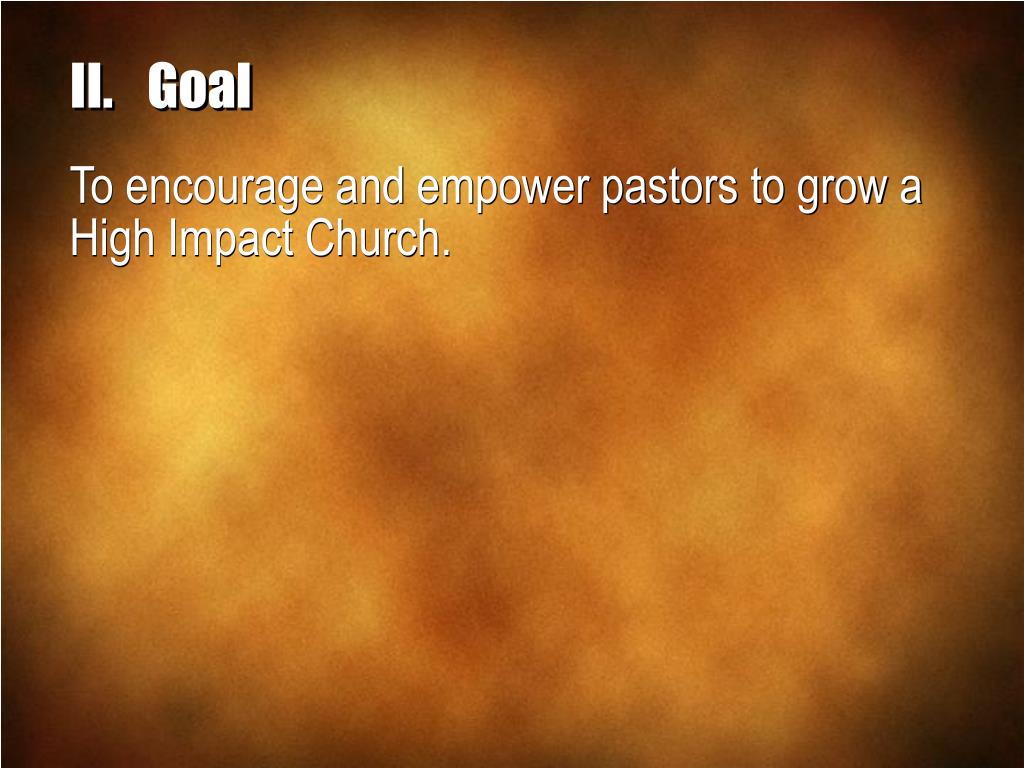 II. Goal

To encourage and empower pastors to grow a High Impact Church.